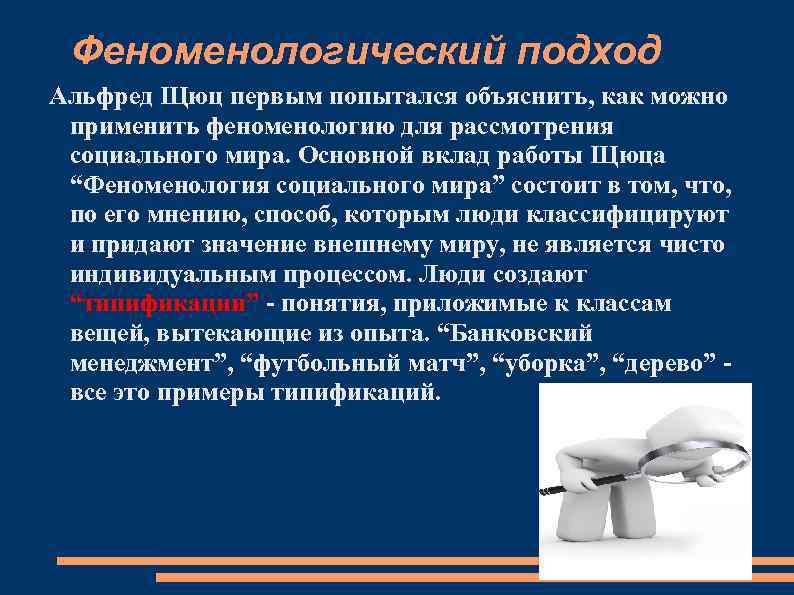 Феноменологический подход

Альфред Щюц первым попытался объяснить, как можно применить феноменологию для рассмотрения социального мира. Основной вклад работы Щюца “Феноменология социального мира” состоит в том, что, по его мнению, способ, которым люди классифицируют и придают значение внешнему миру, не является чисто индивидуальным процессом. Люди создают “типификации” - понятия, приложимые к классам вещей, вытекающие из опыта. “Банковский менеджмент”, “футбольный матч”, “уборка”, “дерево” - все это примеры типификаций.